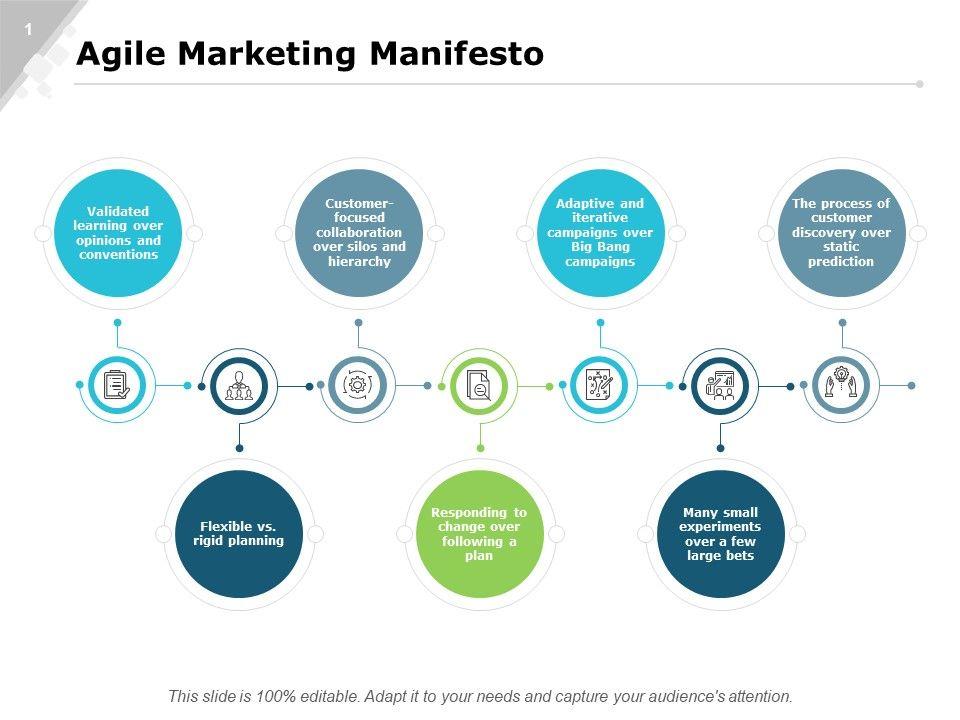 1

Agile Marketing Manifesto

Validated learning over opinions and conventions

Customer-focused collaboration over silos and hierarchy

Adaptive and iterative campaigns over Big Bang campaigns

The process of customer discovery over static prediction

Flexible vs. rigid planning

Responding to change over following a plan

Many small experiments over a few large bets

This slide is 100% editable. Adapt it to your needs and capture your audience's attention.